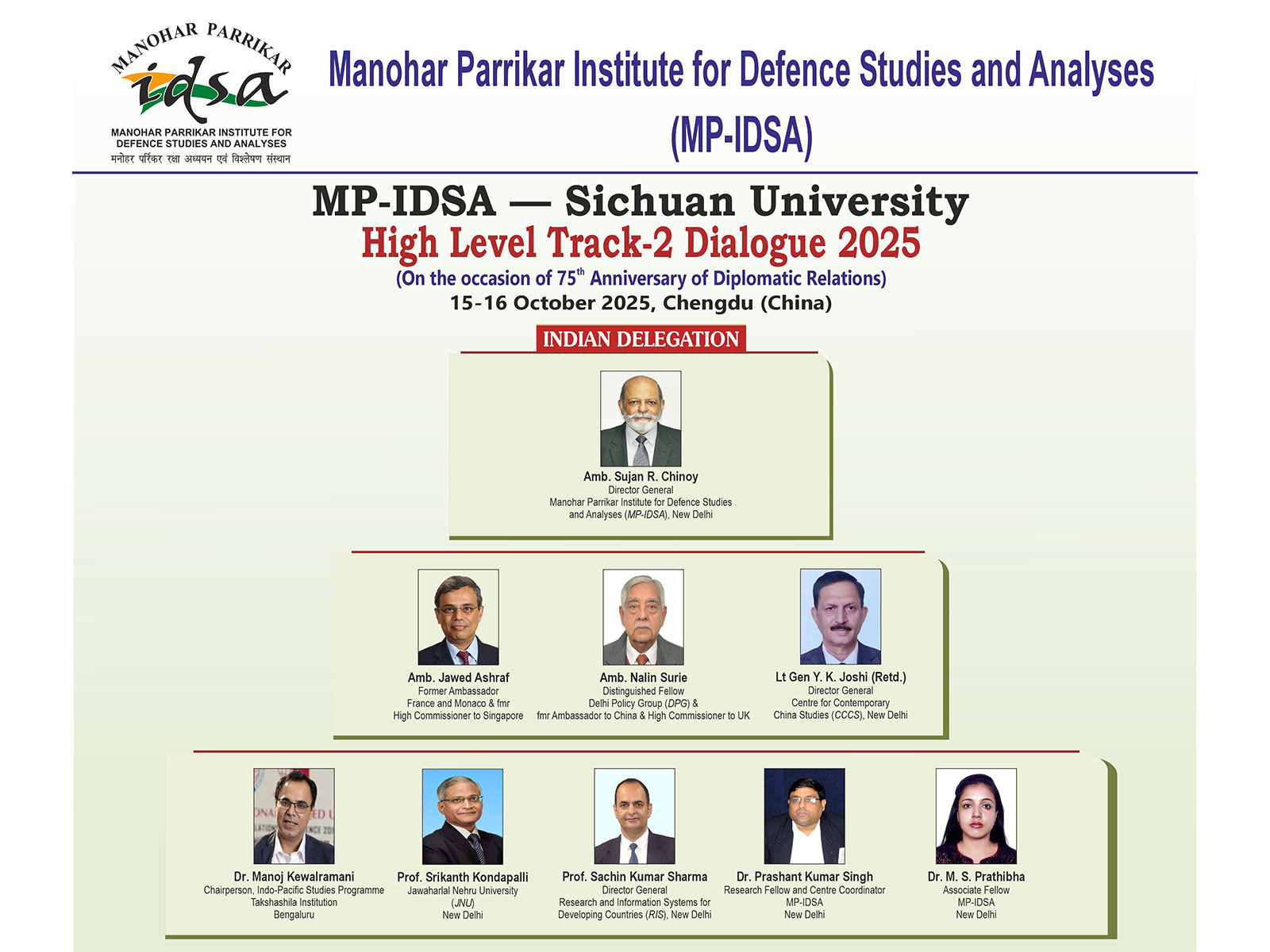 MANOHAR PARRIKAR
idsa
MANOHAR PARRIKAR INSTITUTE FOR DEFENCE STUDIES AND ANALYSES
मनोहर पर्रिकर रक्षा अध्ययन एवं विश्लेषण संस्थान

Manohar Parrikar Institute for Defence Studies and Analyses (MP-IDSA)

MP-IDSA — Sichuan University
High Level Track-2 Dialogue 2025
(On the occasion of 75$^{th}$ Anniversary of Diplomatic Relations)
15-16 October 2025, Chengdu (China)

INDIAN DELEGATION

Amb. Sujan R. Chinoy
Director General
Manohar Parrikar Institute for Defence Studies and Analyses (MP-IDSA), New Delhi

Amb. Jawed Ashraf
Former Ambassador
France and Monaco & fmr
High Commissioner to Singapore

Amb. Nalin Surie
Distinguished Fellow
Delhi Policy Group (DPG) &
fmr Ambassador to China & High Commissioner to UK

Lt Gen Y. K. Joshi (Retd.)
Director General
Centre for Contemporary
China Studies (CCCS), New Delhi

Dr. Manoj Kewalramani
Chairperson, Indo-Pacific Studies Programme
Takshashila Institution
Bengaluru

Prof. Srikanth Kondapalli
Jawaharlal Nehru University
(JNU)
New Delhi

Prof. Sachin Kumar Sharma
Director General
Research and Information Systems for
Developing Countries (RIS), New Delhi

Dr. Prashant Kumar Singh
Research Fellow and Centre Coordinator
MP-IDSA
New Delhi

Dr. M. S. Prathibha
Associate Fellow
MP-IDSA
New Delhi